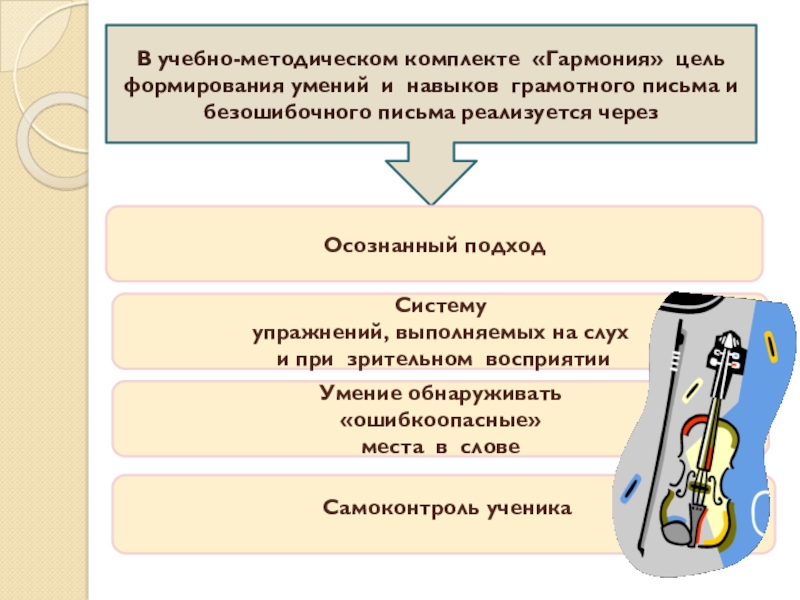 В учебно-методическом комплекте «Гармония» цель формирования умений и навыков грамотного письма и безошибочного письма реализуется через

Осознанный подход

Систему упражнений, выполняемых на слух и при зрительном восприятии

Умение обнаруживать «ошибкоопасные» места в слове

Самоконтроль ученика